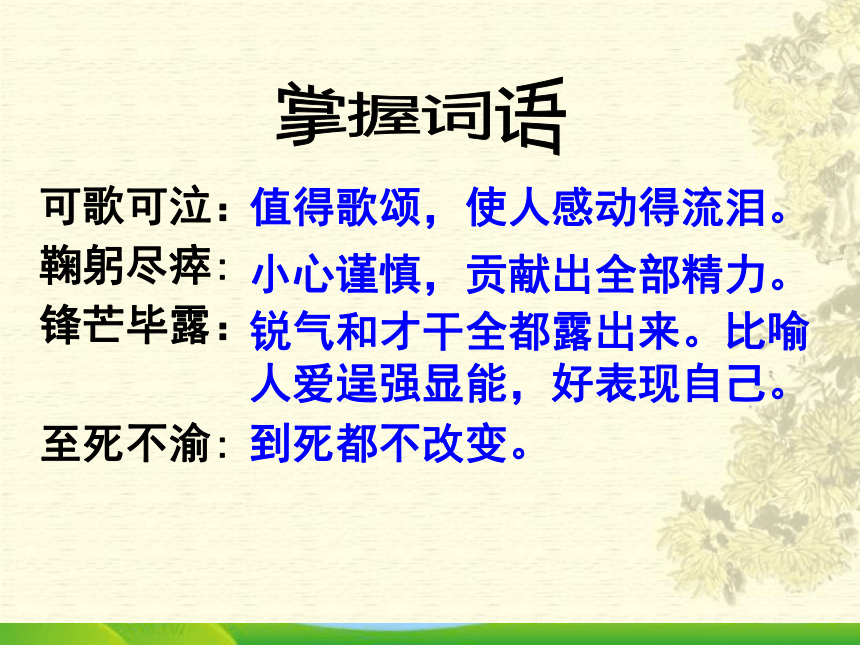 掌握词语

可歌可泣：值得歌颂，使人感动得流泪。

鞠躬尽瘁：小心谨慎，贡献出全部精力。

锋芒毕露：锐气和才干全都露出来。比喻人爱逞强显能，好表现自己。

至死不渝：到死都不改变。